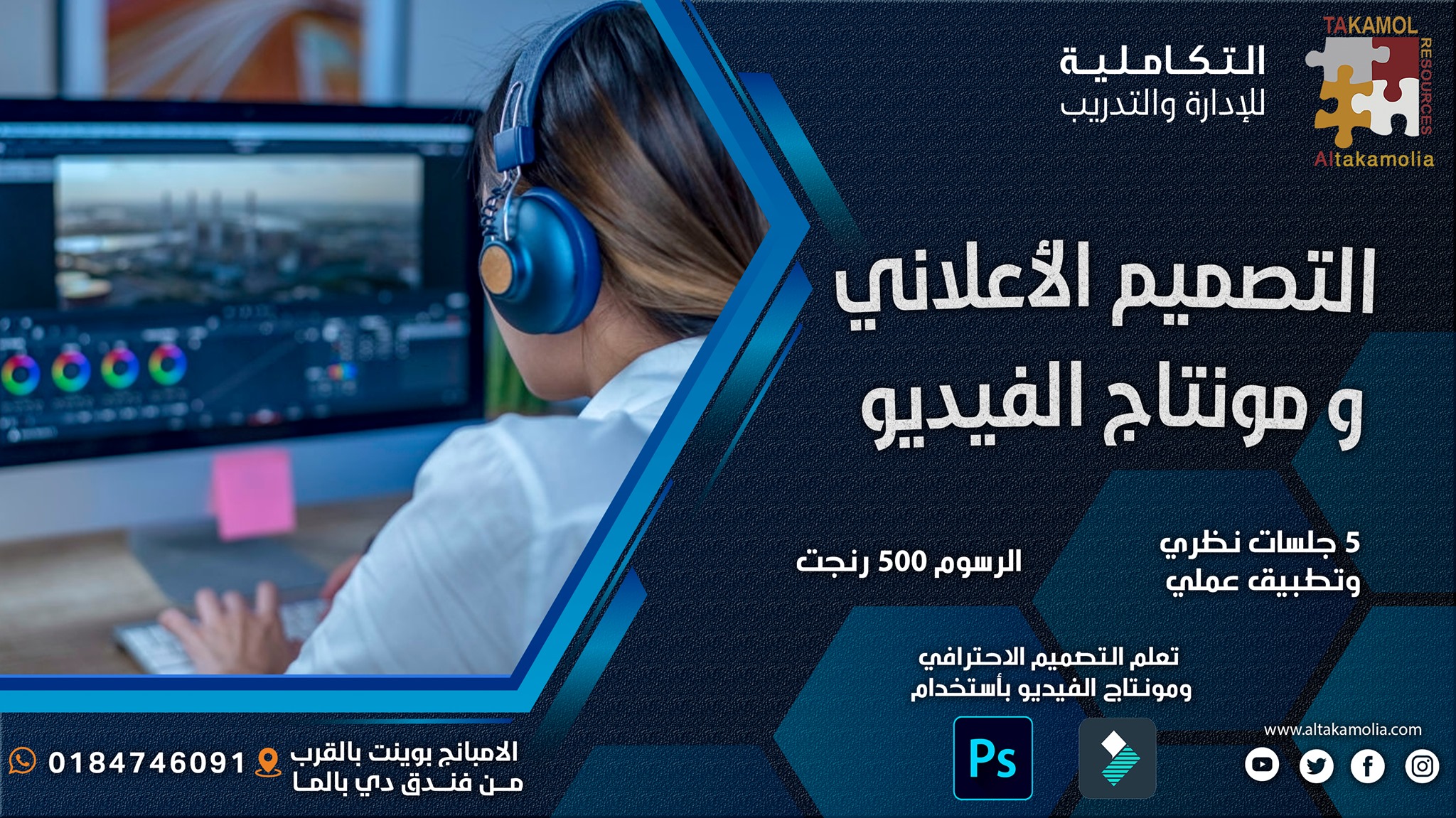 TAKAMOL
RESOURCES
Altakamolia
التكاملية
للإدارة والتدريب

التصميم الأعلاني
و مونتاج الفيديو

5 جلسات نظري
وتطبيق عملي

الرسوم 500 رنجت

تعلم التصميم الاحترافي
ومونتاج الفيديو بأستخدام

Ps

www.altakamolia.com

الامبانج بوينت بالقرب
من فندق دي بالما
0184746091